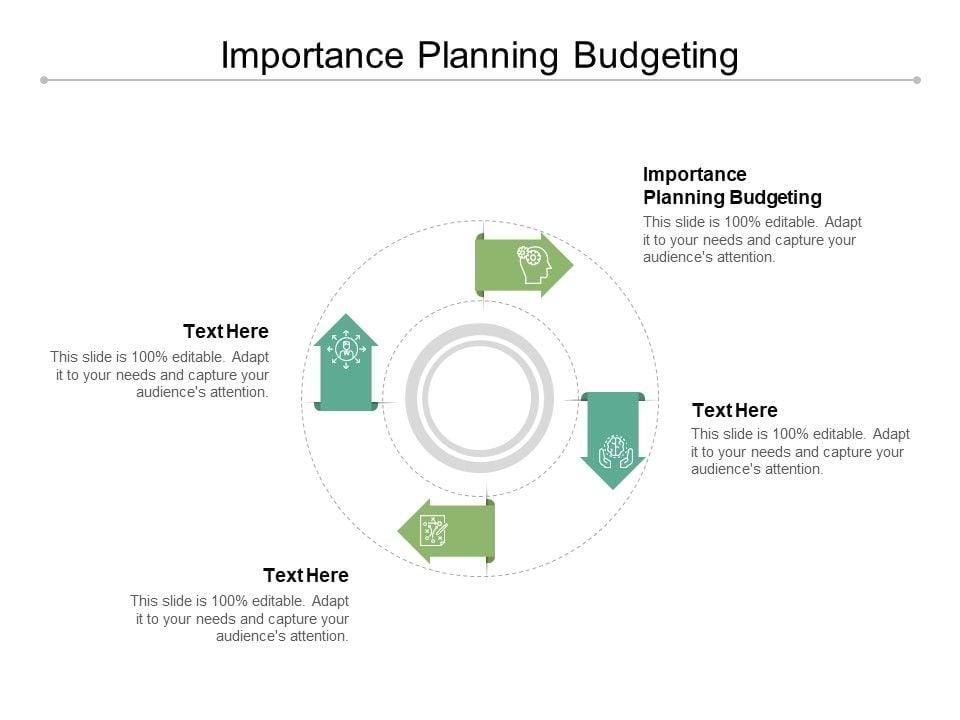 Importance Planning Budgeting

Importance Planning Budgeting
This slide is 100% editable. Adapt it to your needs and capture your audience's attention.

Text Here
This slide is 100% editable. Adapt it to your needs and capture your audience's attention.

Text Here
This slide is 100% editable. Adapt it to your needs and capture your audience's attention.

Text Here
This slide is 100% editable. Adapt it to your needs and capture your audience's attention.